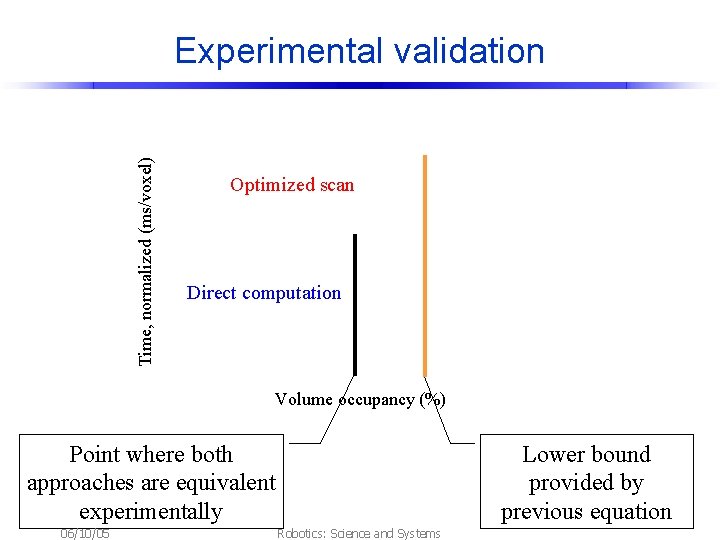 Experimental validation

Time, normalized (ms/voxel)

Optimized scan

Direct computation

Volume occupancy (%)

Point where both approaches are equivalent experimentally

Lower bound provided by previous equation

06/10/05

Robotics: Science and Systems